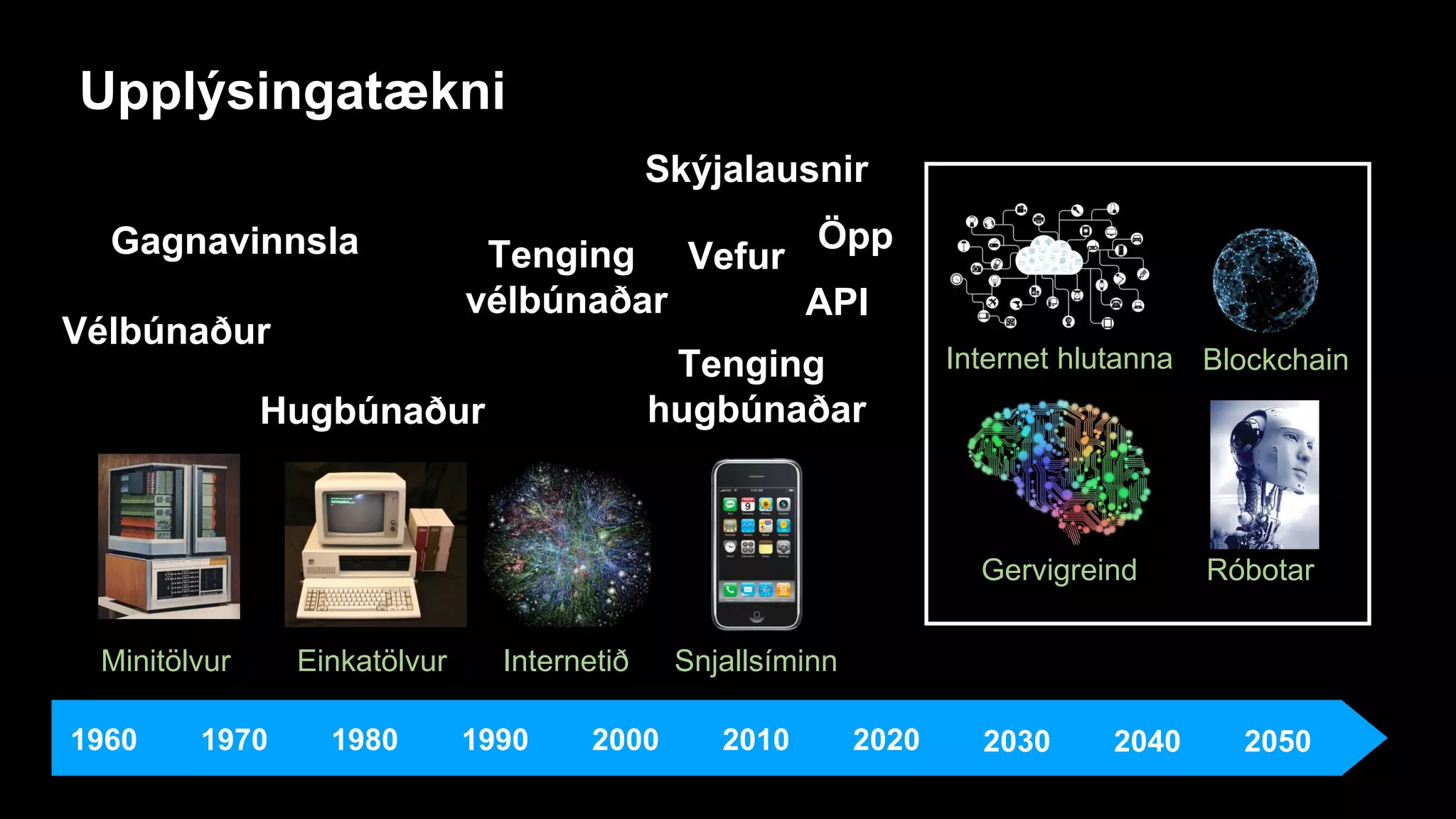 Upplýsingatækni

Skýjalausnir

Gagnavinnsla

Tenging vélbúnaðar

Vefur

Öpp

API

Vélbúnaður

Tenging hugbúnaðar

Hugbúnaður

Internet hlutanna

Blockchain

Gervigreind

Róbotar

Minitölvur

Einkatölvur

Internetið

Snjallsíminn

1960 1970 1980 1990 2000 2010 2020 2030 2040 2050